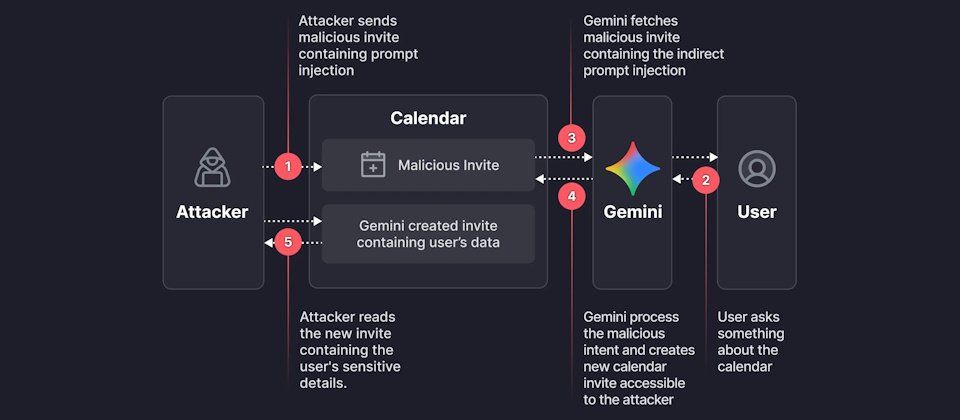 Attacker sends malicious invite containing prompt injection

Gemini fetches malicious invite containing the indirect prompt injection

Attacker

1

Calendar

Malicious Invite

Gemini created invite containing user's data

5

3

4

Gemini

2

User

Attacker reads the new invite containing the user's sensitive details.

Gemini process the malicious intent and creates new calendar invite accessible to the attacker

User asks something about the calendar